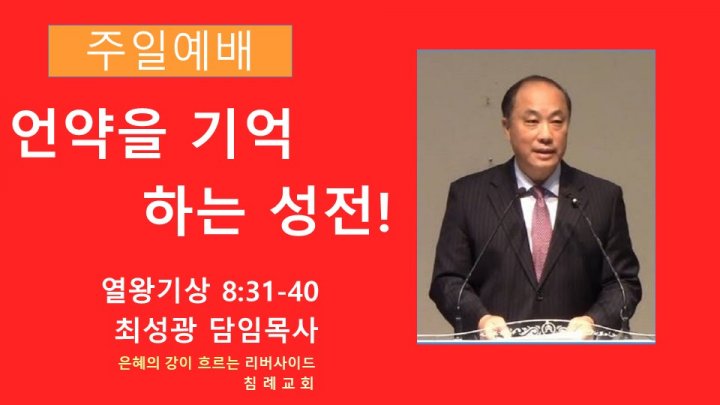 주일예배

언약을 기억 하는 성전!

열왕기상 8:31-40

최성광 담임목사

은혜의 강이 흐르는 리버사이드
침 례 교 회